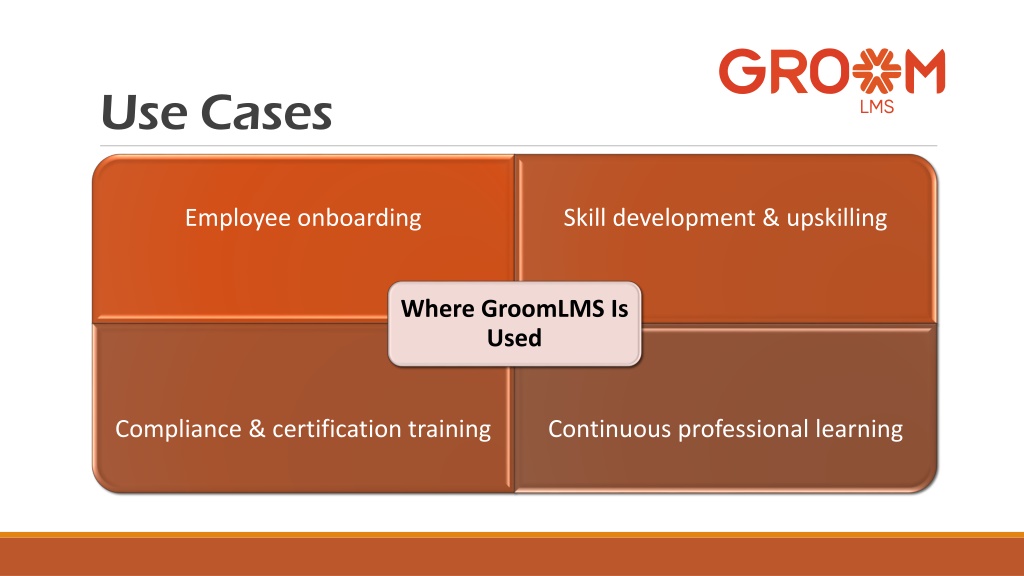 GROOM
LMS

Use Cases

Employee onboarding

Skill development & upskilling

Where GroomLMS Is Used

Compliance & certification training

Continuous professional learning